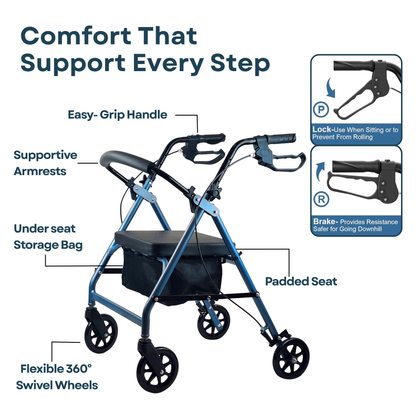 Comfort That Support Every Step

Easy- Grip Handle

Supportive Armrests

Under seat Storage Bag

Padded Seat

Flexible 360° Swivel Wheels

P

Lock-Use When Sitting or to Prevent From Rolling

R

Brake- Provides Resistance Safer for Going Downhill